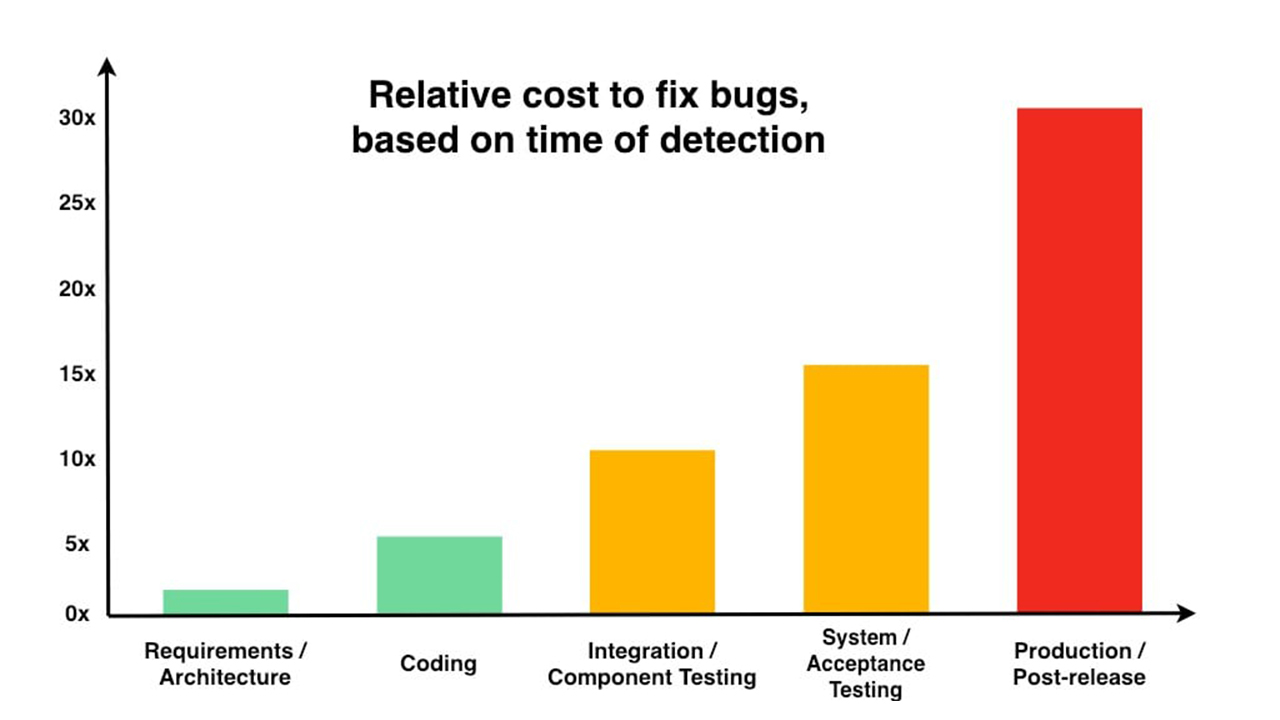 Relative cost to fix bugs, based on time of detection

30x
25x
20x
15x
10x
5x
0x

Requirements / Architecture
Coding
Integration / Component Testing
System / Acceptance Testing
Production / Post-release